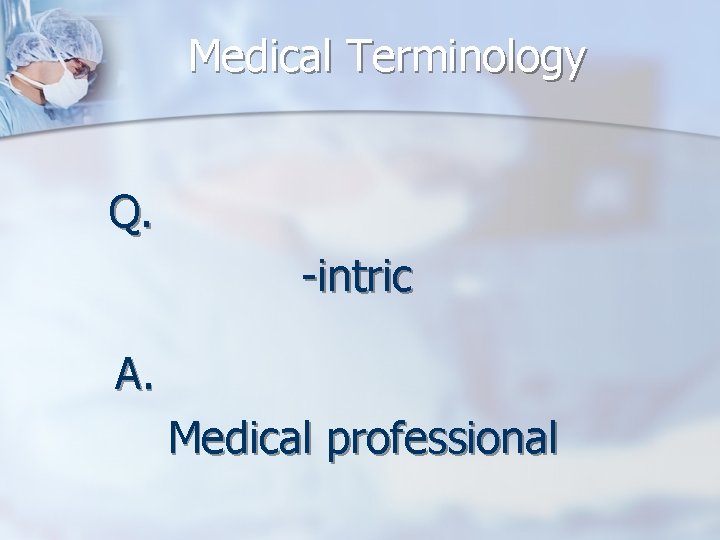 Medical Terminology

Q.

-intric

A.

Medical professional